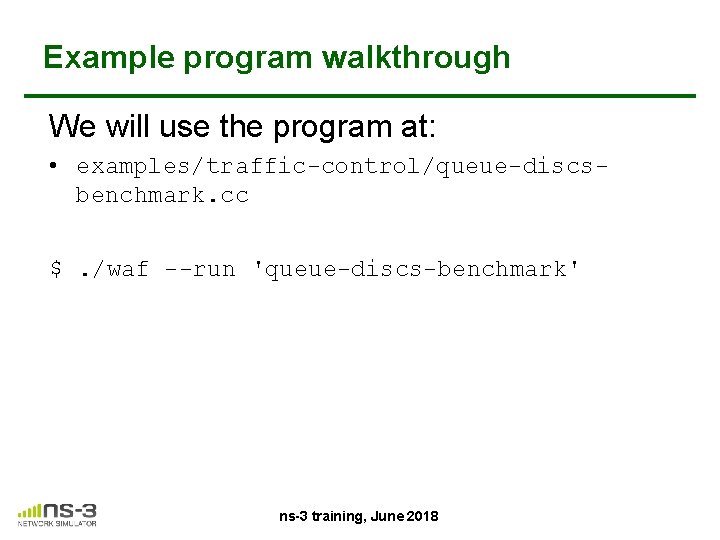 Example program walkthrough

We will use the program at:

• examples/traffic-control/queue-discs-benchmark.cc

$ ./waf --run 'queue-discs-benchmark'

ns-3
NETWORK SIMULATOR

ns-3 training, June 2018